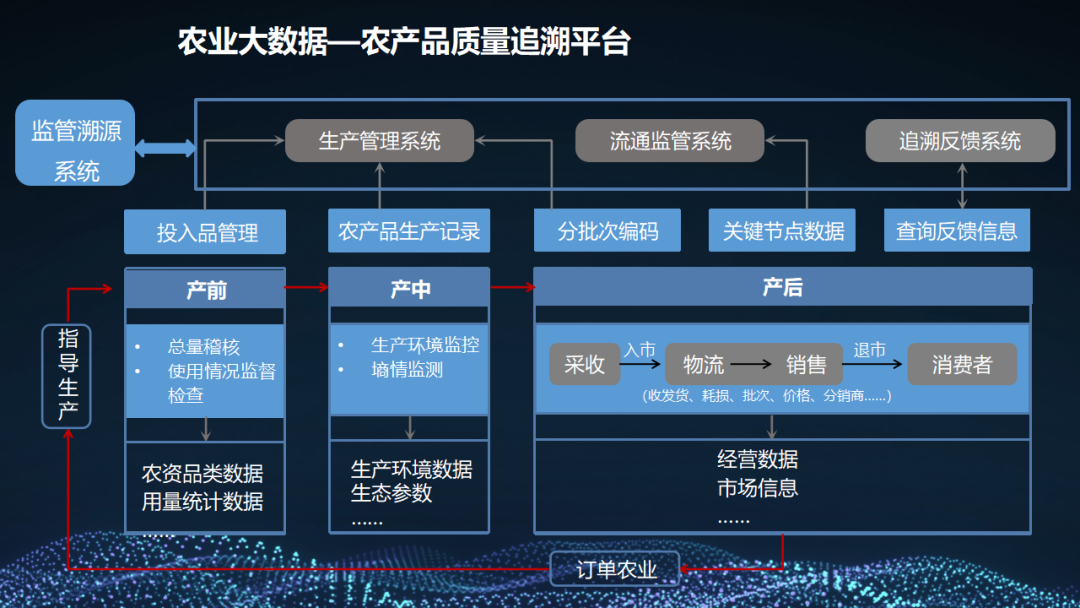 农业大数据—农产品质量追溯平台

监管溯源系统

生产管理系统

流通监管系统

追溯反馈系统

投入品管理

农产品生产记录

分批次编码

关键节点数据

查询反馈信息

指导生产

产前

• 总量稽核
• 使用情况监督检查

农资品类数据
用量统计数据
……

产中

• 生产环境监控
• 墒情监测

生产环境数据
生态参数
……

产后

采收 入市 物流 销售 退市 消费者

(收发货、耗损、批次、价格、分销商……)

经营数据
市场信息
……

订单农业